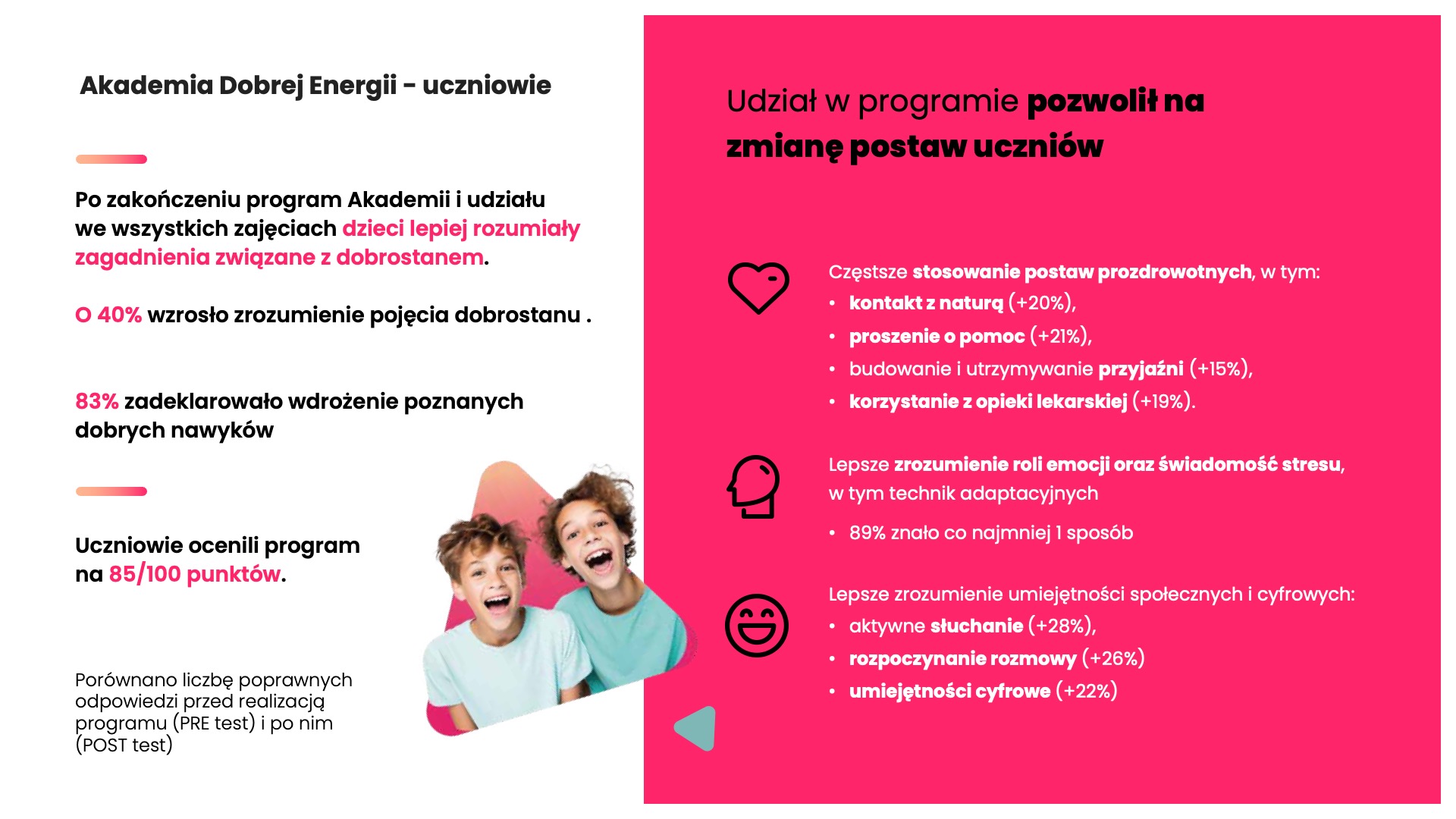 Akademia Dobrej Energii - uczniowie

Po zakończeniu program Akademii i udziału we wszystkich zajęciach dzieci lepiej rozumiały zagadnienia związane z dobrostanem.

O 40% wzrosło zrozumienie pojęcia dobrostanu .

83% zadeklarowało wdrożenie poznanych dobrych nawyków

Uczniowie ocenili program na 85/100 punktów.

Porównano liczbę poprawnych odpowiedzi przed realizacją programu (PRE test) i po nim (POST test)

Udział w programie pozwolił na zmianę postaw uczniów

Częstsze stosowanie postaw prozdrowotnych, w tym:
• kontakt z naturą (+20%),
• proszenie o pomoc (+21%),
• budowanie i utrzymywanie przyjaźni (+15%),
• korzystanie z opieki lekarskiej (+19%).

Lepsze zrozumienie roli emocji oraz świadomość stresu, w tym technik adaptacyjnych
• 89% znało co najmniej 1 sposób

Lepsze zrozumienie umiejętności społecznych i cyfrowych:
• aktywne słuchanie (+28%),
• rozpoczynanie rozmowy (+26%)
• umiejętności cyfrowe (+22%)